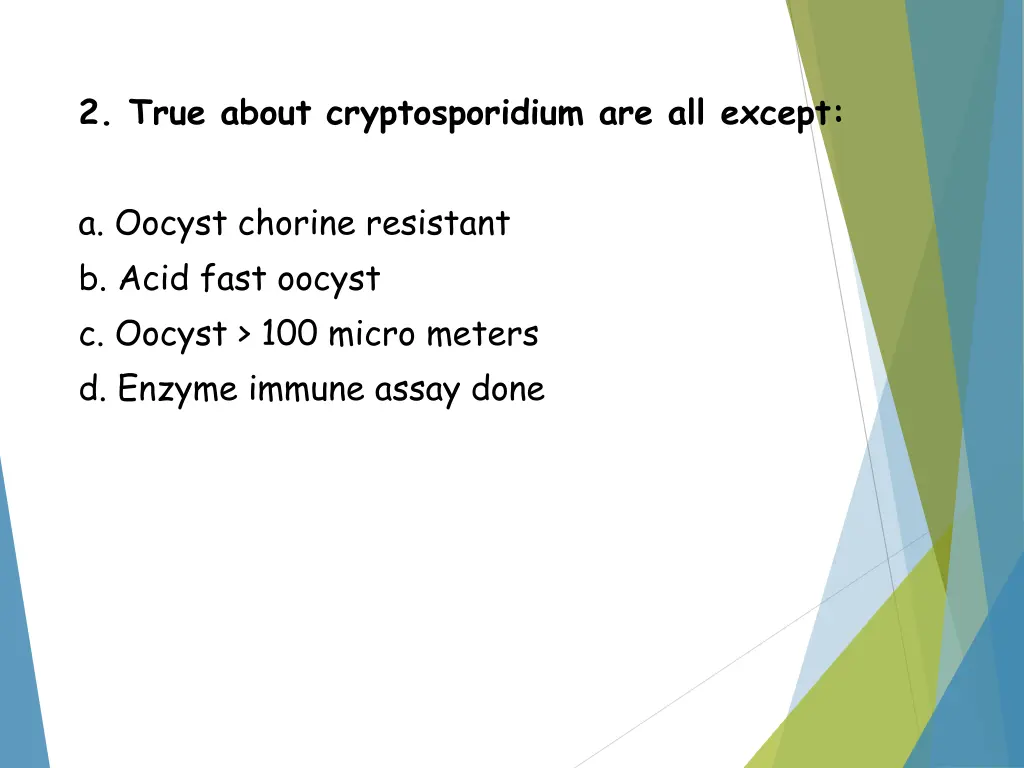 2. True about cryptosporidium are all except:

a. Oocyst chorine resistant
b. Acid fast oocyst
c. Oocyst > 100 micro meters
d. Enzyme immune assay done